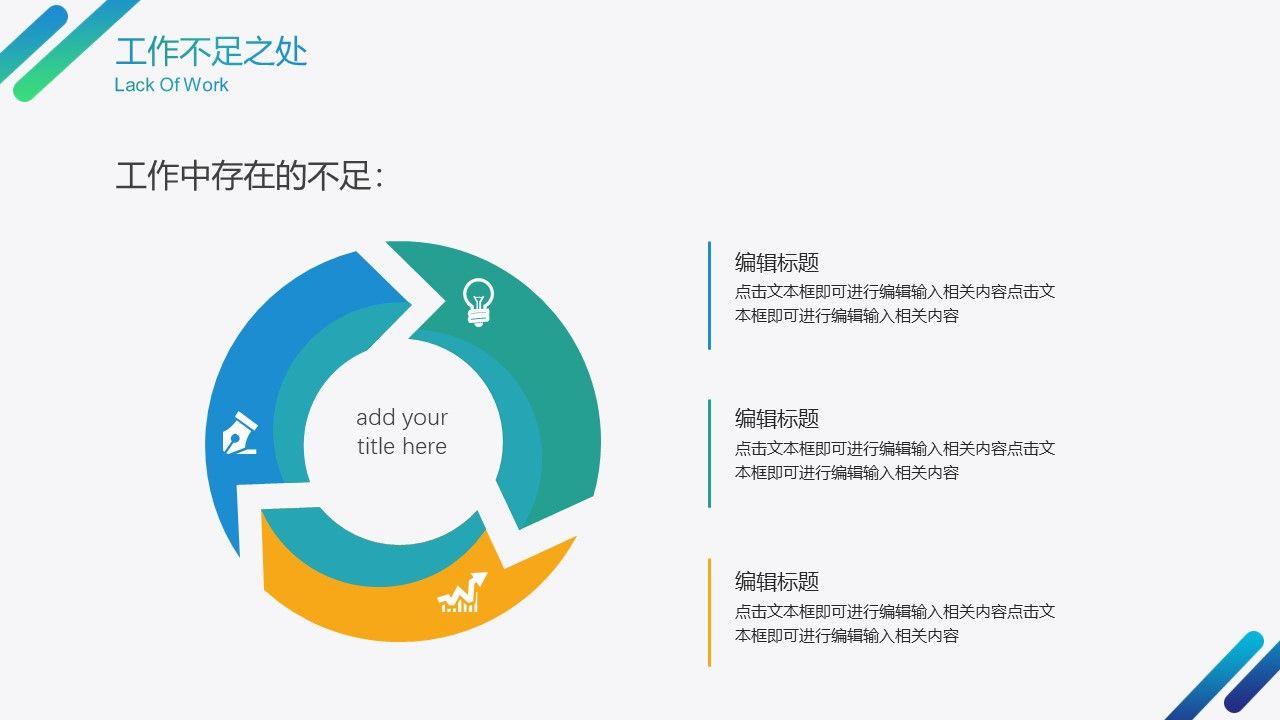 工作不足之处
Lack Of Work

工作中存在的不足：

add your title here

编辑标题
点击文本框即可进行编辑输入相关内容点击文本框即可进行编辑输入相关内容

编辑标题
点击文本框即可进行编辑输入相关内容点击文本框即可进行编辑输入相关内容

编辑标题
点击文本框即可进行编辑输入相关内容点击文本框即可进行编辑输入相关内容